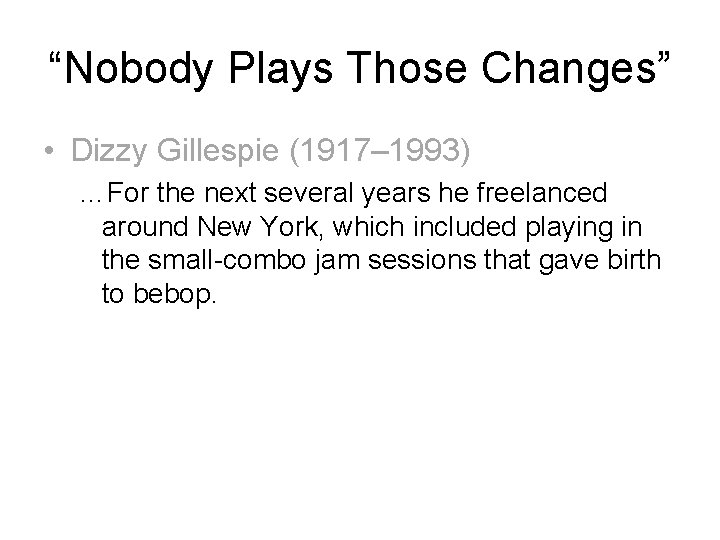 “Nobody Plays Those Changes”

• Dizzy Gillespie (1917–1993)

…For the next several years he freelanced around New York, which included playing in the small-combo jam sessions that gave birth to bebop.